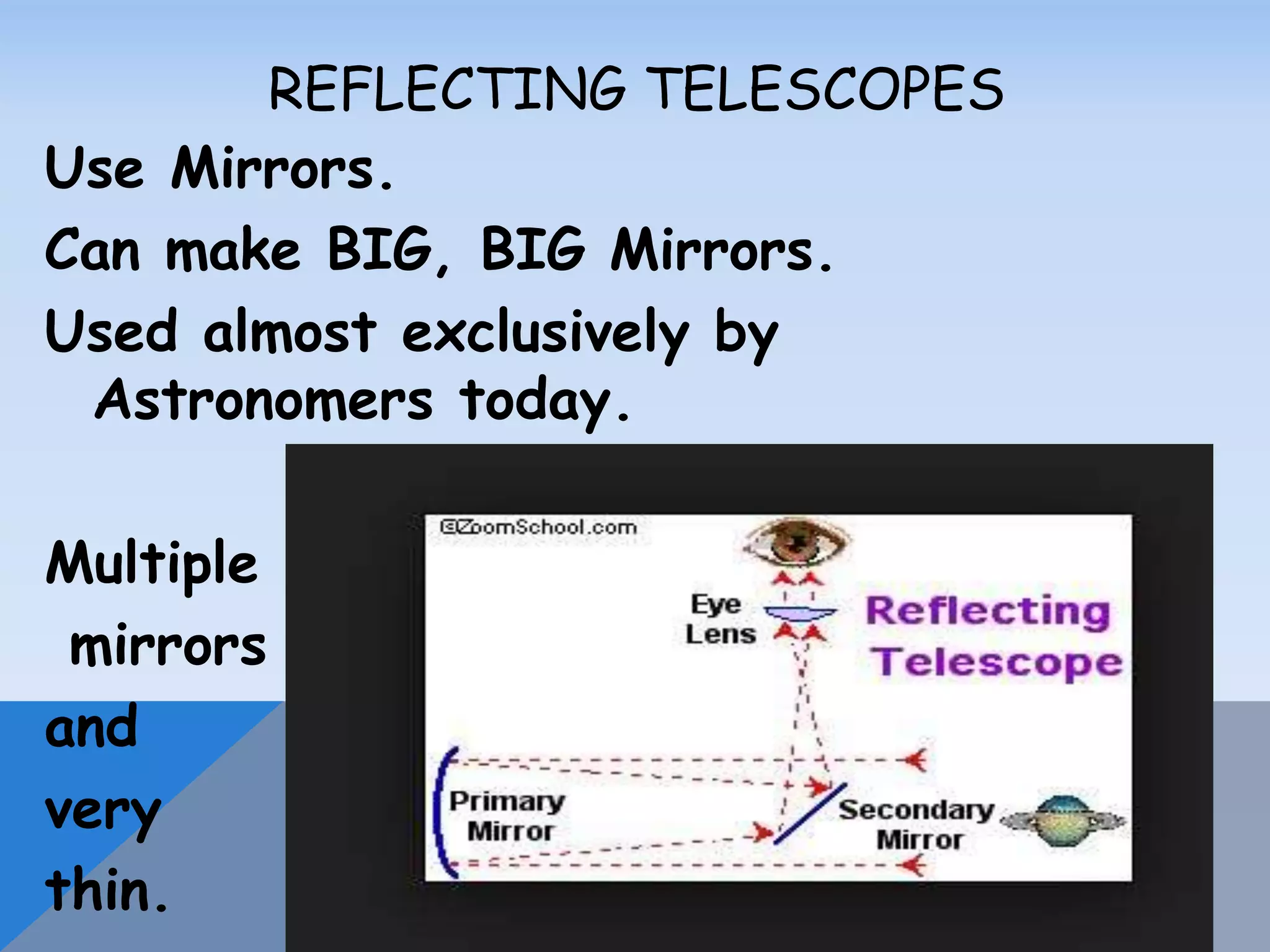 REFLECTING TELESCOPES

Use Mirrors.

Can make BIG, BIG Mirrors.

Used almost exclusively by Astronomers today.

Multiple mirrors and very thin.

©ZoomSchool.com

Eye Lens

Reflecting Telescope

Primary Mirror

Secondary Mirror